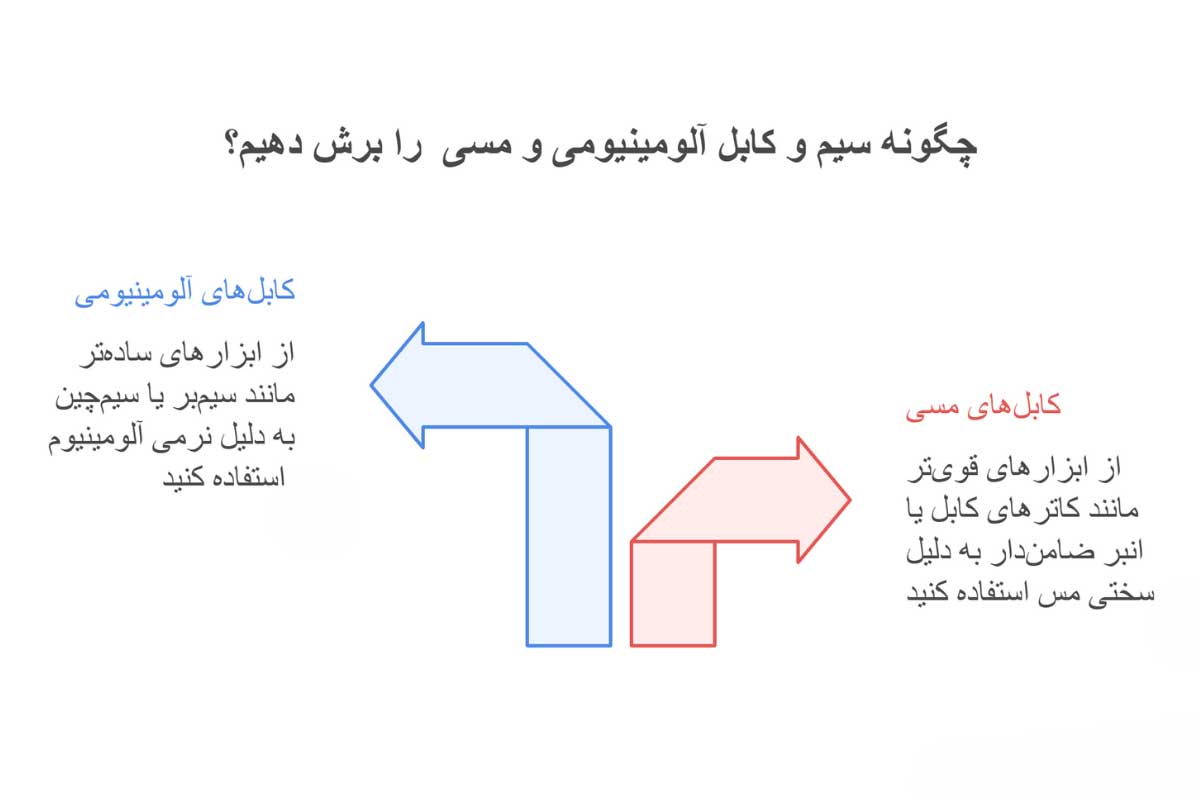 چگونه سیم و کابل آلومینیومی و مسی را برش دهیم؟

کابل‌های آلومینیومی

از ابزارهای ساده‌تر مانند سیم‌بر یا سیم‌چین به دلیل نرمی آلومینیوم استفاده کنید

کابل‌های مسی

از ابزارهای قوی‌تر مانند کاترهای کابل یا انبر ضامن‌دار به دلیل سختی مس استفاده کنید